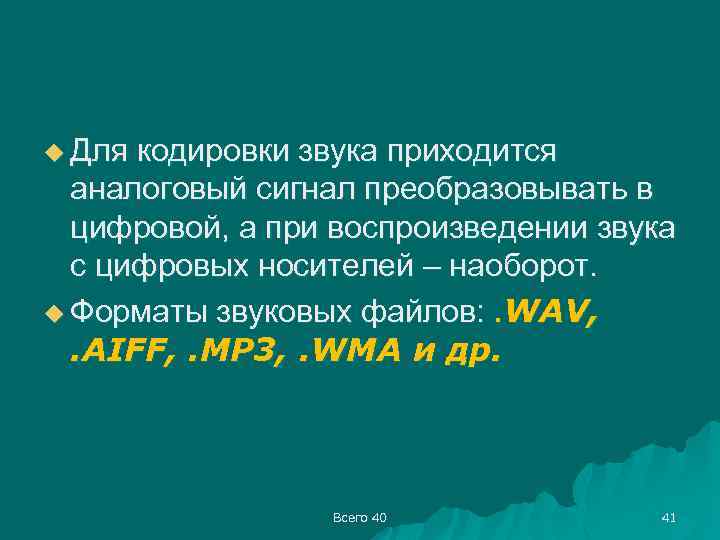 Для кодировки звука приходится аналоговый сигнал преобразовывать в цифровой, а при воспроизведении звука с цифровых носителей – наоборот.

Форматы звуковых файлов: .WAV, .AIFF, .MP3, .WMA и др.

Всего 40

41